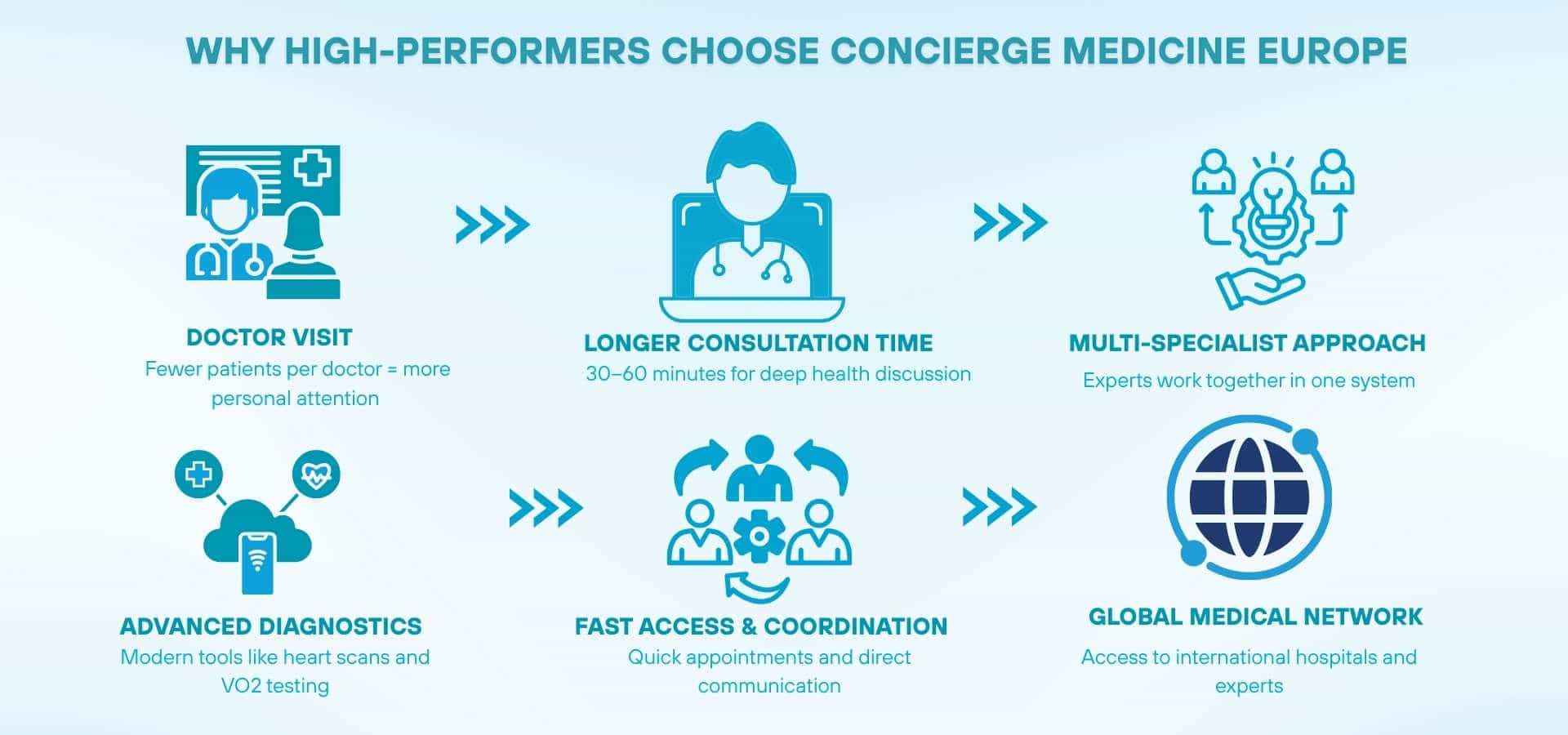 WHY HIGH-PERFORMERS CHOOSE CONCIERGE MEDICINE EUROPE

DOCTOR VISIT
Fewer patients per doctor = more personal attention

LONGER CONSULTATION TIME
30–60 minutes for deep health discussion

MULTI-SPECIALIST APPROACH
Experts work together in one system

ADVANCED DIAGNOSTICS
Modern tools like heart scans and VO2 testing

FAST ACCESS & COORDINATION
Quick appointments and direct communication

GLOBAL MEDICAL NETWORK
Access to international hospitals and experts